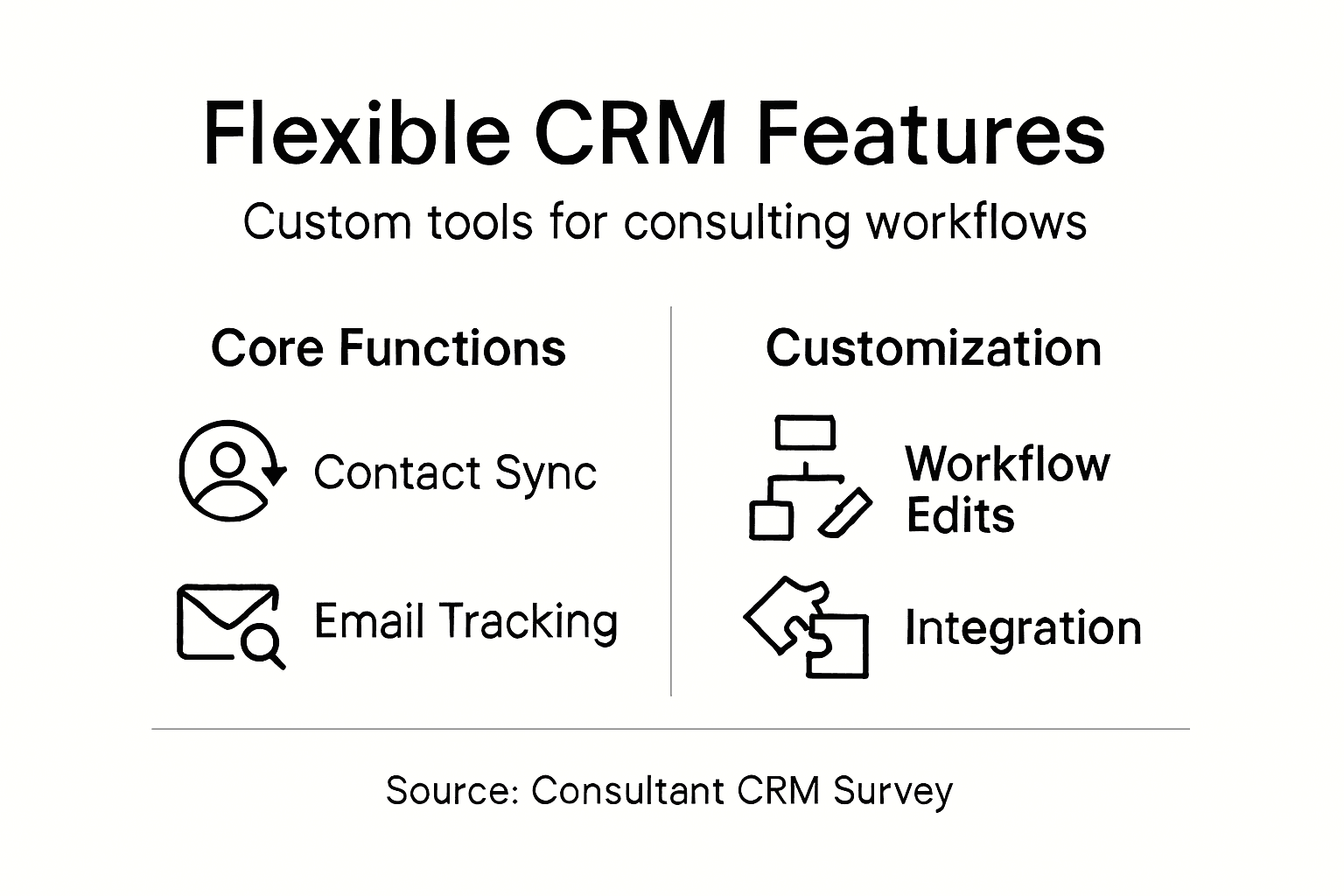 Flexible CRM Features

Custom tools for consulting workflows

Core Functions

Contact Sync

Email Tracking

Customization

Workflow Edits

Integration

Source: Consultant CRM Survey